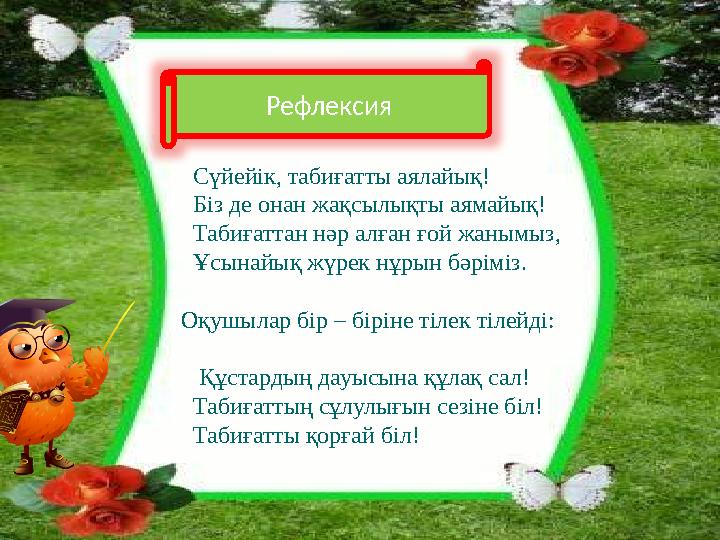 Рефлексия

Сүйейік, табиғатты аялайық!
Біз де онан жақсылықты аямайық!
Табиғаттан нәр алған ғой жанымыз,
Ұсынайық жүрек нұрын бәріміз.

Оқушылар бір – біріне тілек тілейді:

Құстардың дауысына құлақ сал!
Табиғаттың сұлулығын сезіне біл!
Табиғатты қорғай біл!